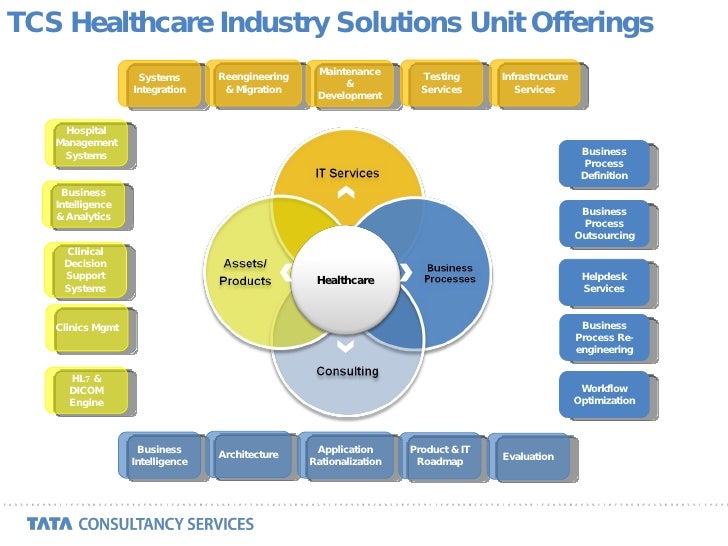 TCS Healthcare Industry Solutions Unit Offerings

Systems Integration

Reengineering & Migration

Maintenance & Development

Testing Services

Infrastructure Services

Hospital Management Systems

Business Intelligence & Analytics

Clinical Decision Support Systems

Clinics Mgmt

HL7 & DICOM Engine

IT Services

Assets/ Products

Healthcare

Business Processes

Consulting

Business Process Definition

Business Process Outsourcing

Helpdesk Services

Business Process Re-engineering

Workflow Optimization

Business Intelligence

Architecture

Application Rationalization

Product & IT Roadmap

Evaluation

TATA CONSULTANCY SERVICES